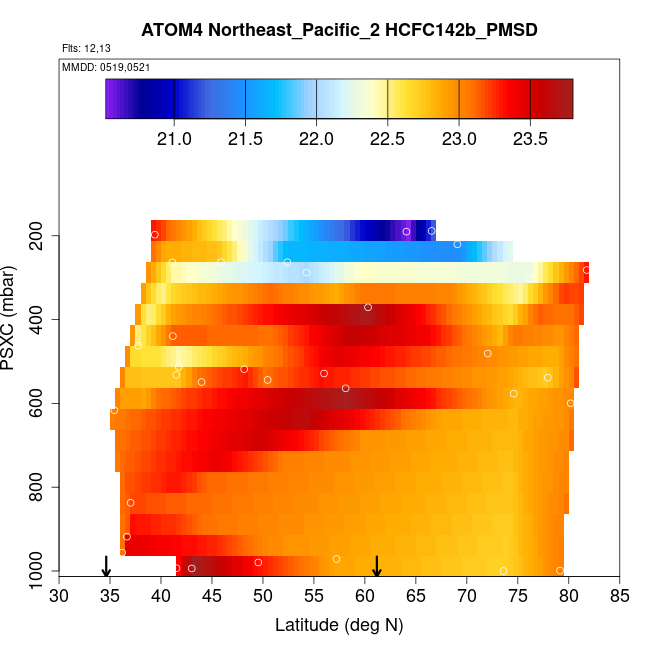 ATOM4 Northeast_Pacific_2 HCFC142b_PMSD

Flts: 12,13

MMDD: 0519,0521

21.0
21.5
22.0
22.5
23.0
23.5

PSXC (mbar)

200
400
600
800
1000

30
35
40
45
50
55
60
65
70
75
80
85

Latitude (deg N)